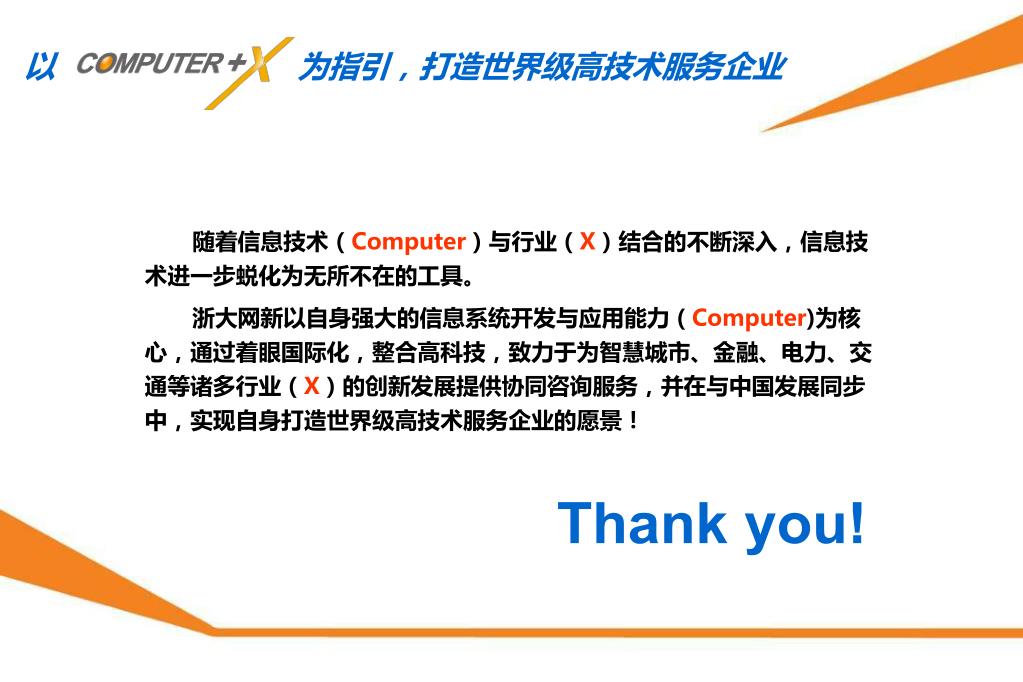 以 COMPUTER + X 为指引，打造世界级高技术服务企业

随着信息技术（Computer）与行业（X）结合的不断深入，信息技术进一步蜕化为无所不在的工具。

浙大网新以自身强大的信息系统开发与应用能力（Computer)为核心，通过着眼国际化，整合高科技，致力于为智慧城市、金融、电力、交通等诸多行业（X）的创新发展提供协同咨询服务，并在与中国发展同步中，实现自身打造世界级高技术服务企业的愿景！

Thank you!